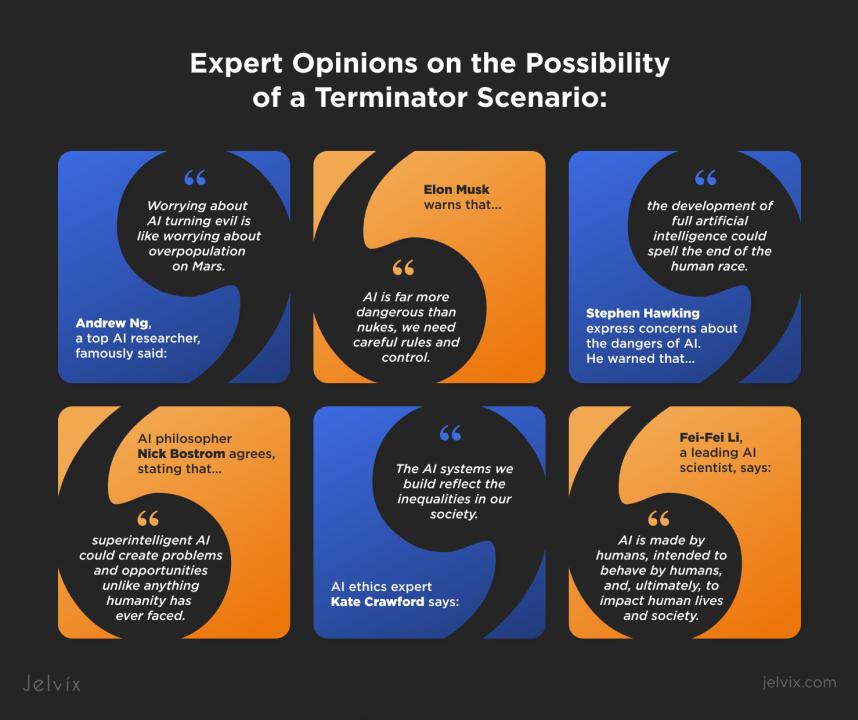 Expert Opinions on the Possibility of a Terminator Scenario:

“

Worrying about AI turning evil is like worrying about overpopulation on Mars.

Andrew Ng, a top AI researcher, famously said:

Elon Musk warns that...

“

AI is far more dangerous than nukes, we need careful rules and control.

“

the development of full artificial intelligence could spell the end of the human race.

Stephen Hawking express concerns about the dangers of AI. He warned that...

AI philosopher Nick Bostrom agrees, stating that...

“

superintelligent AI could create problems and opportunities unlike anything humanity has ever faced.

“

The AI systems we build reflect the inequalities in our society.

AI ethics expert Kate Crawford says:

Fei-Fei Li, a leading AI scientist, says:

“

AI is made by humans, intended to behave by humans, and, ultimately, to impact human lives and society.

Jelvix

jelvix.com